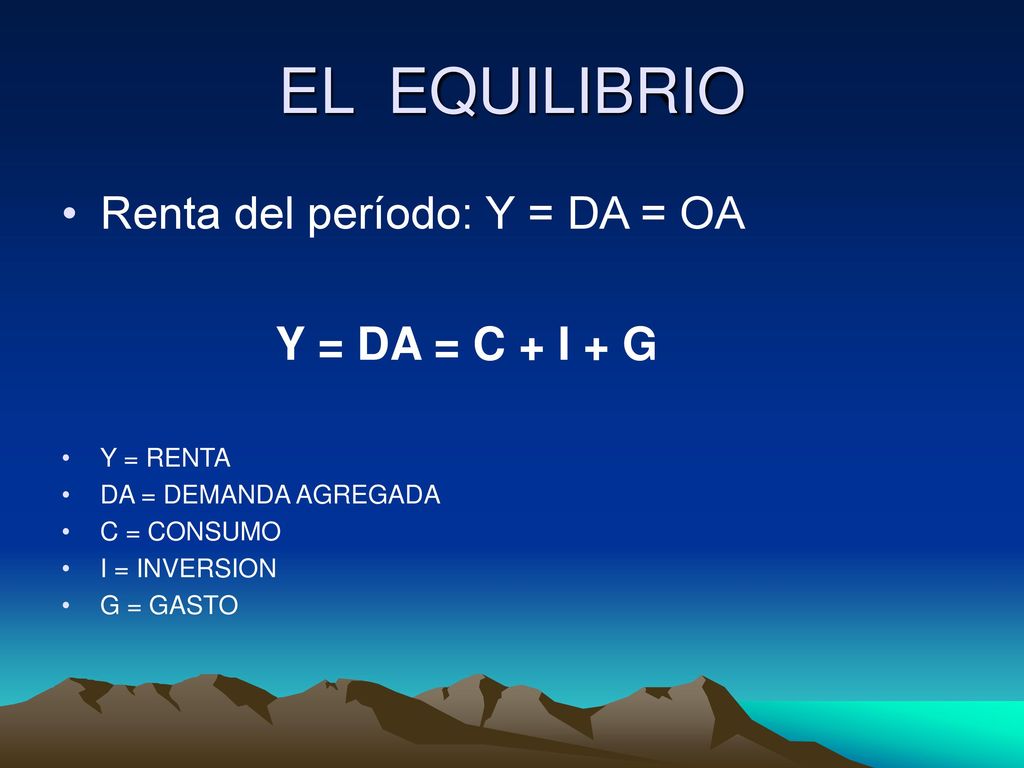 EL EQUILIBRIO

• Renta del período: Y = DA = OA

Y = DA = C + I + G

• Y = RENTA
• DA = DEMANDA AGREGADA
• C = CONSUMO
• I = INVERSION
• G = GASTO